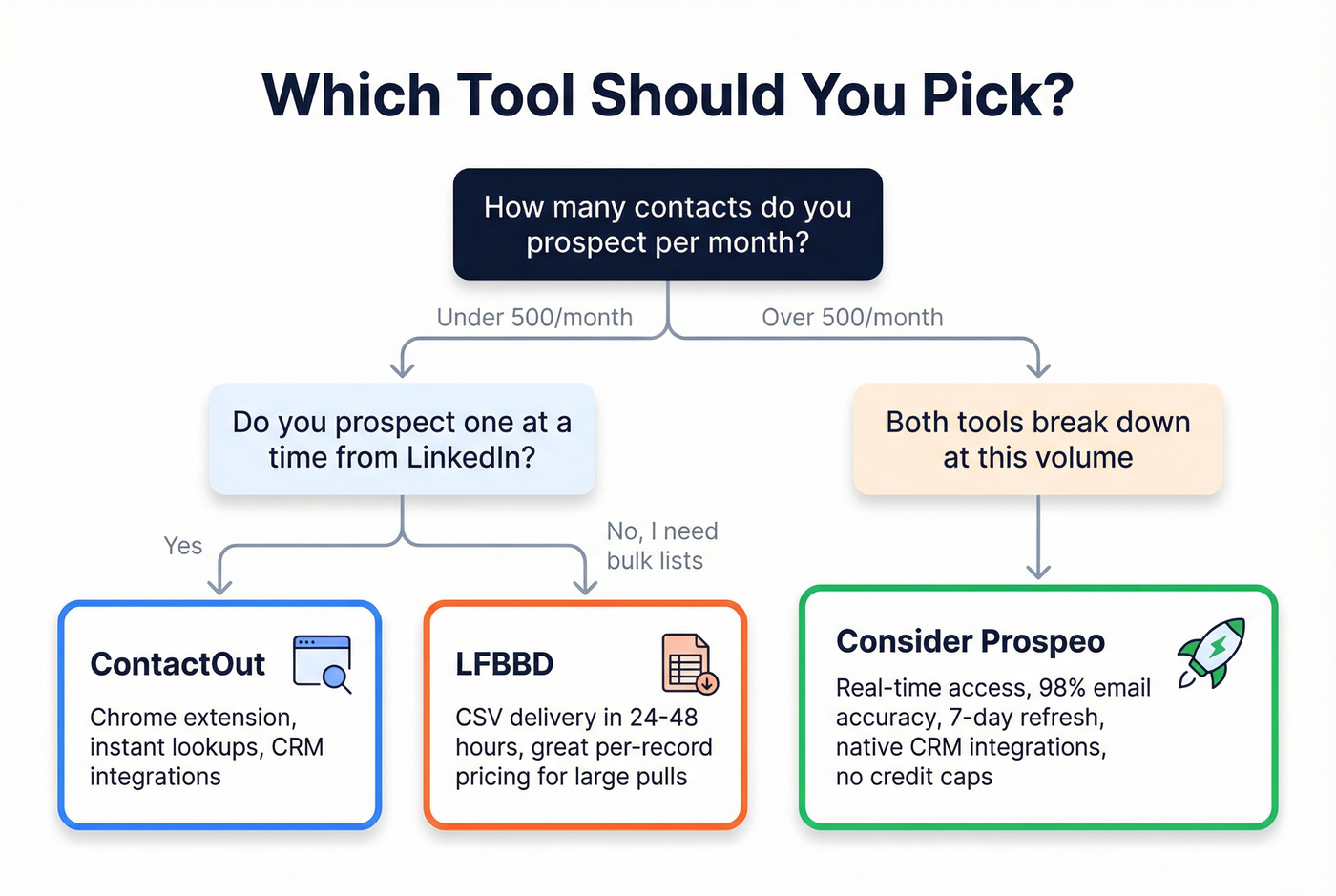 Which Tool Should You Pick?

How many contacts do you prospect per month?

Under 500/month

Over 500/month

Do you prospect one at a time from LinkedIn?

Both tools break down at this volume

Yes

No, I need bulk lists

ContactOut

Chrome extension, instant lookups, CRM integrations

LFBBD

CSV delivery in 24-48 hours, great per-record pricing for large pulls

Consider Prospeo

Real-time access, 98% email accuracy, 7-day refresh, native CRM integrations, no credit caps